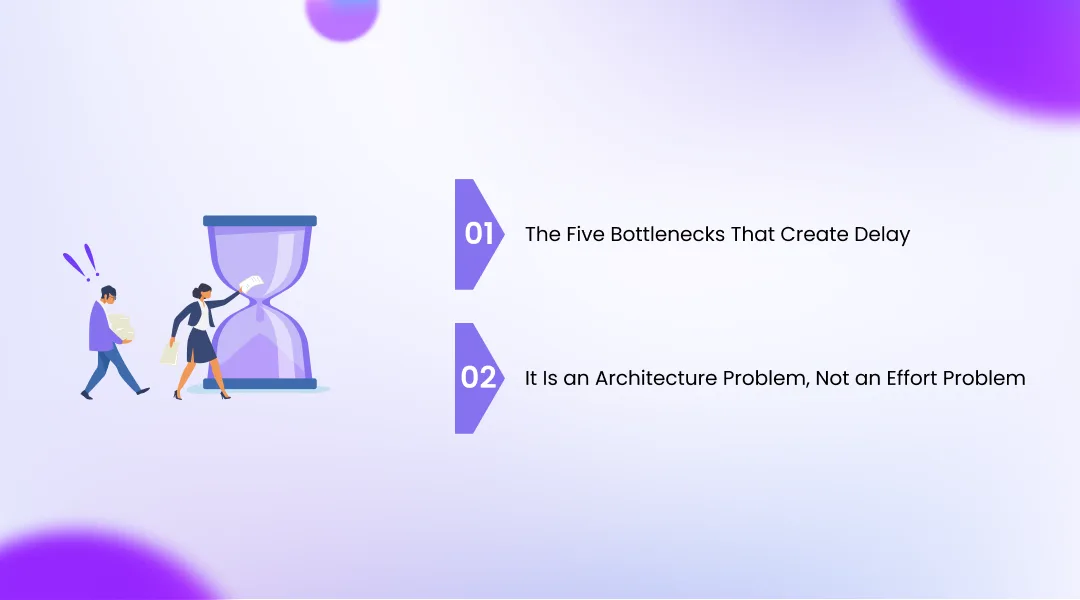 01 The Five Bottlenecks That Create Delay

02 It Is an Architecture Problem, Not an Effort Problem